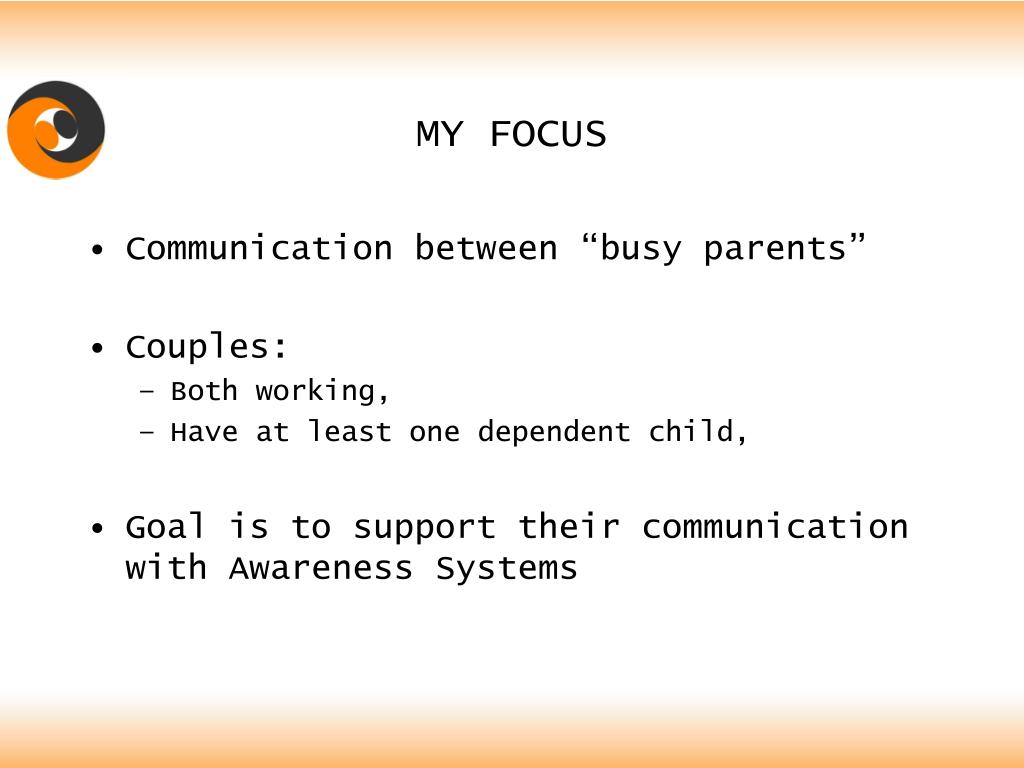 MY FOCUS

• Communication between “busy parents”

• Couples:
– Both working,
– Have at least one dependent child,

• Goal is to support their communication with Awareness Systems